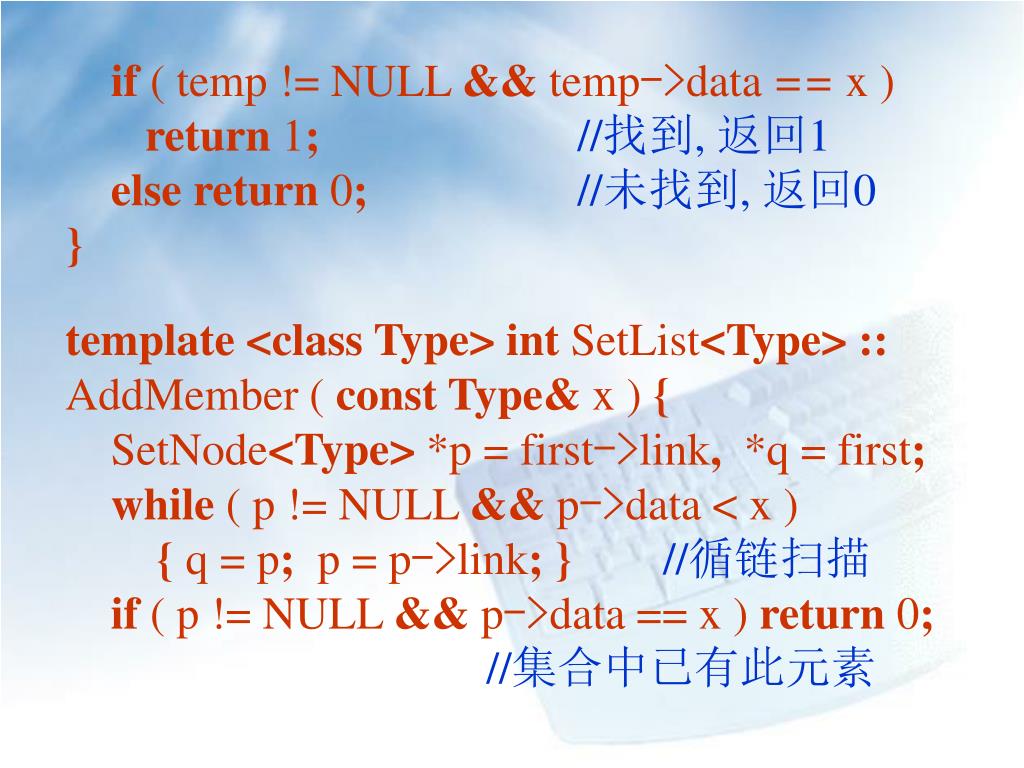 if ( temp != NULL && temp->data == x )
return 1; //找到, 返回1
else return 0; //未找到, 返回0
}

template <class Type> int SetList<Type> ::
AddMember ( const Type& x ) {
SetNode<Type> *p = first->link, *q = first;
while ( p != NULL && p->data < x )
{ q = p; p = p->link; } //循链扫描
if ( p != NULL && p->data == x ) return 0;
//集合中已有此元素